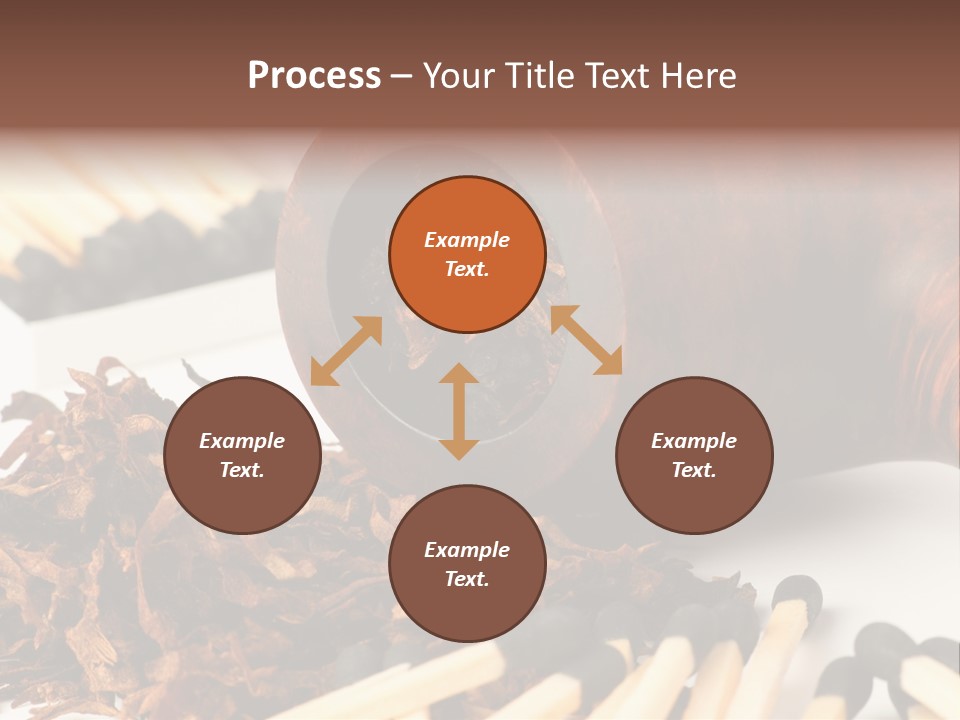 Process – Your Title Text Here

Example Text.

Example Text.

Example Text.

Example Text.